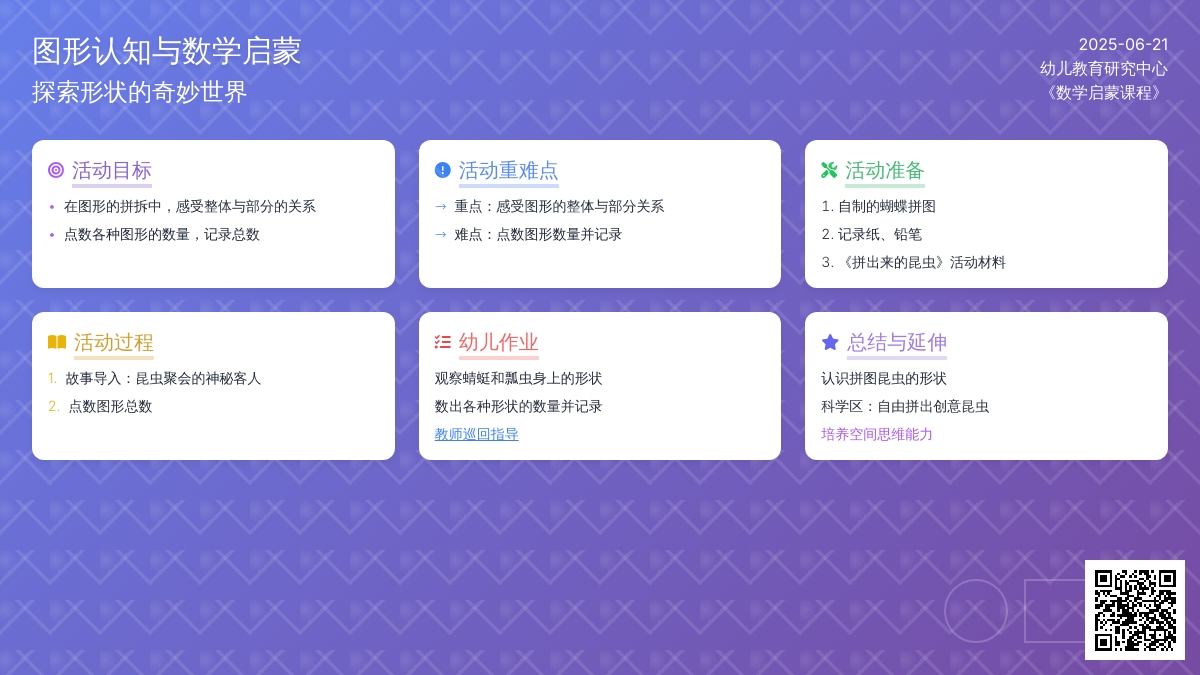 图形认知与数学启蒙
探索形状的奇妙世界

2025-06-21
幼儿教育研究中心
《数学启蒙课程》

活动目标
• 在图形的拼拆中，感受整体与部分的关系
• 点数各种图形的数量，记录总数

活动重难点
→ 重点：感受图形的整体与部分关系
→ 难点：点数图形数量并记录

活动准备
1. 自制的蝴蝶拼图
2. 记录纸、铅笔
3. 《拼出来的昆虫》活动材料

活动过程
1. 故事导入：昆虫聚会的神秘客人
2. 点数图形总数

幼儿作业
观察蜻蜓和瓢虫身上的形状
数出各种形状的数量并记录
教师巡回指导

总结与延伸
认识拼图昆虫的形状
科学区：自由拼出创意昆虫
培养空间思维能力